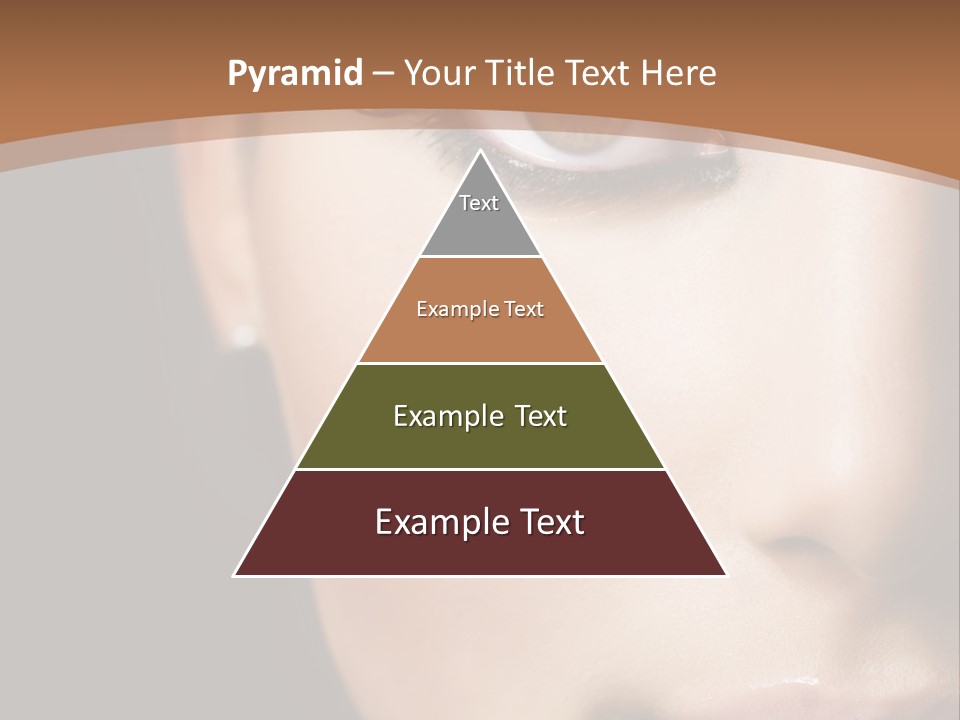 Pyramid – Your Title Text Here

Text

Example Text

Example Text

Example Text